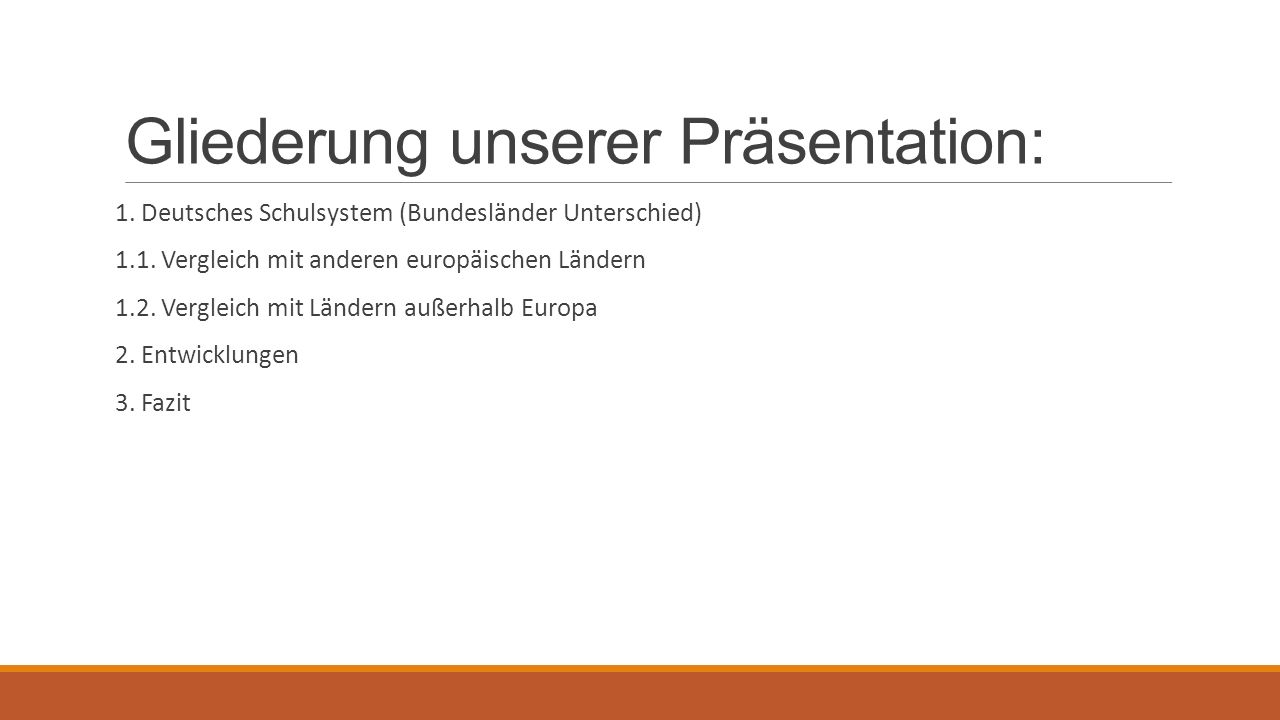 Gliederung unserer Präsentation:

1. Deutsches Schulsystem (Bundesländer Unterschied)

1.1. Vergleich mit anderen europäischen Ländern

1.2. Vergleich mit Ländern außerhalb Europa

2. Entwicklungen

3. Fazit